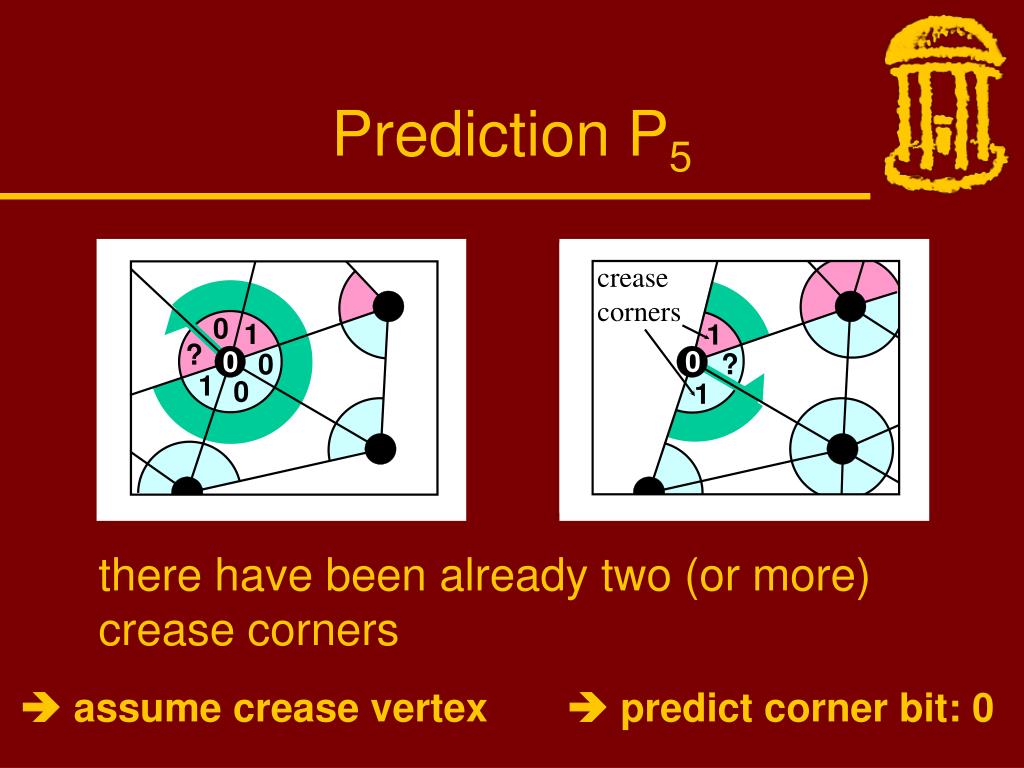 Prediction $P_5$

0
1
?
0
0
1
0

crease corners
1
0
?
1

there have been already two (or more) crease corners

➔ assume crease vertex

➔ predict corner bit: 0